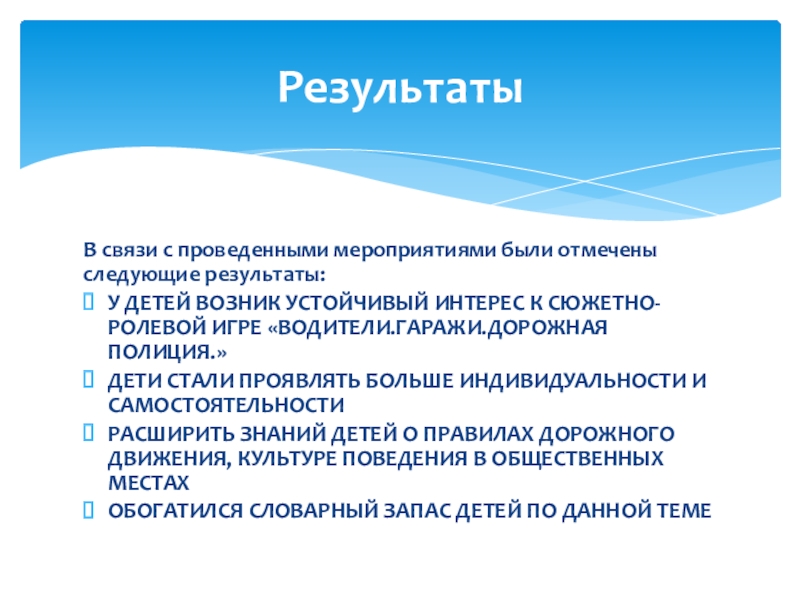 Результаты

В связи с проведенными мероприятиями были отмечены следующие результаты:

У ДЕТЕЙ ВОЗНИК УСТОЙЧИВЫЙ ИНТЕРЕС К СЮЖЕТНО-РОЛЕВОЙ ИГРЕ «ВОДИТЕЛИ.ГАРАЖИ.ДОРОЖНАЯ ПОЛИЦИЯ.»

ДЕТИ СТАЛИ ПРОЯВЛЯТЬ БОЛЬШЕ ИНДИВИДУАЛЬНОСТИ И САМОСТОЯТЕЛЬНОСТИ

РАСШИРИТЬ ЗНАНИЙ ДЕТЕЙ О ПРАВИЛАХ ДОРОЖНОГО ДВИЖЕНИЯ, КУЛЬТУРЕ ПОВЕДЕНИЯ В ОБЩЕСТВЕННЫХ МЕСТАХ

ОБОГАТИЛСЯ СЛОВАРНЫЙ ЗАПАС ДЕТЕЙ ПО ДАННОЙ ТЕМЕ